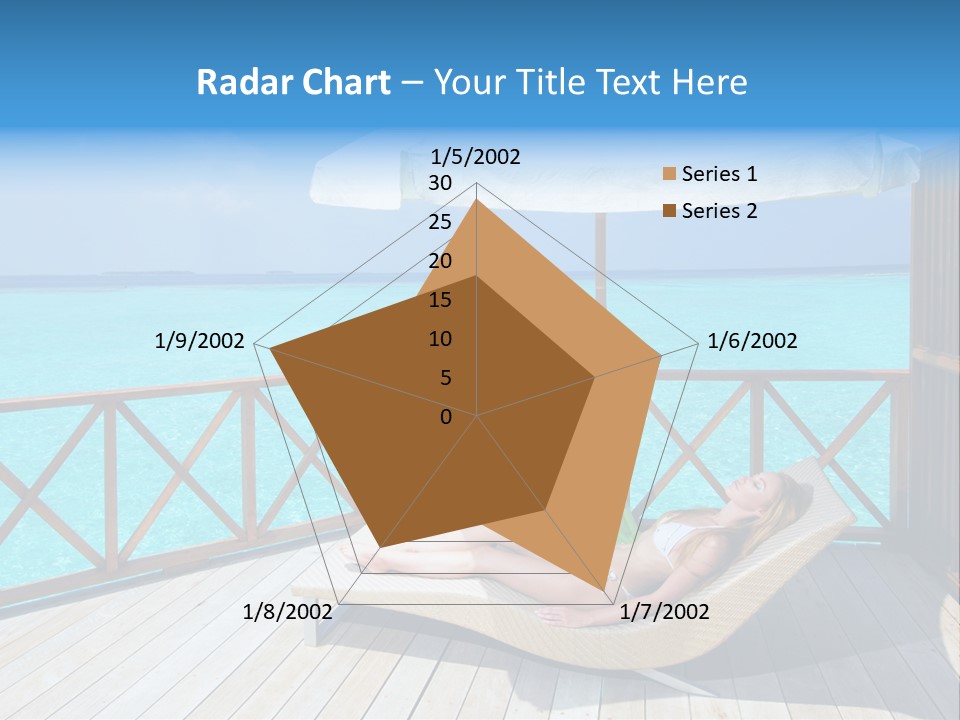 Radar Chart – Your Title Text Here

1/5/2002
30
25
20
15
10
5
0
1/6/2002
1/7/2002
1/8/2002
1/9/2002

Series 1
Series 2